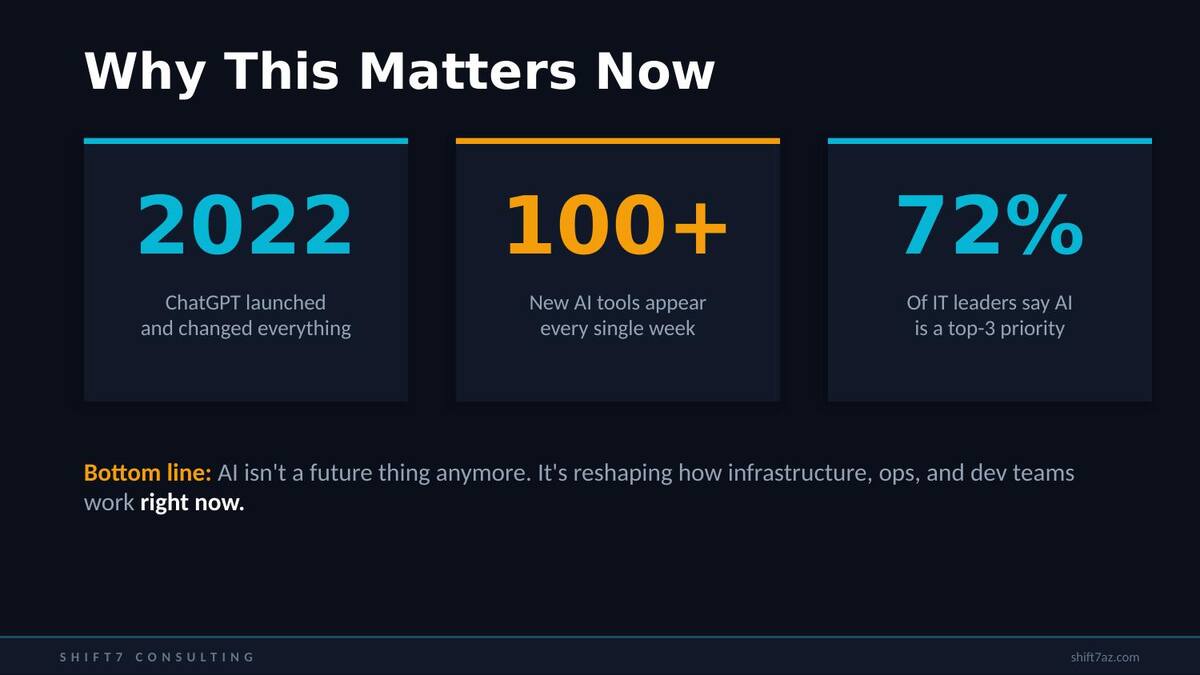 Why This Matters Now

2022

ChatGPT launched and changed everything

100+

New AI tools appear every single week

72%

Of IT leaders say AI is a top-3 priority

Bottom line: AI isn't a future thing anymore. It's reshaping how infrastructure, ops, and dev teams work right now.

SHIFT7 CONSULTING

shift7az.com